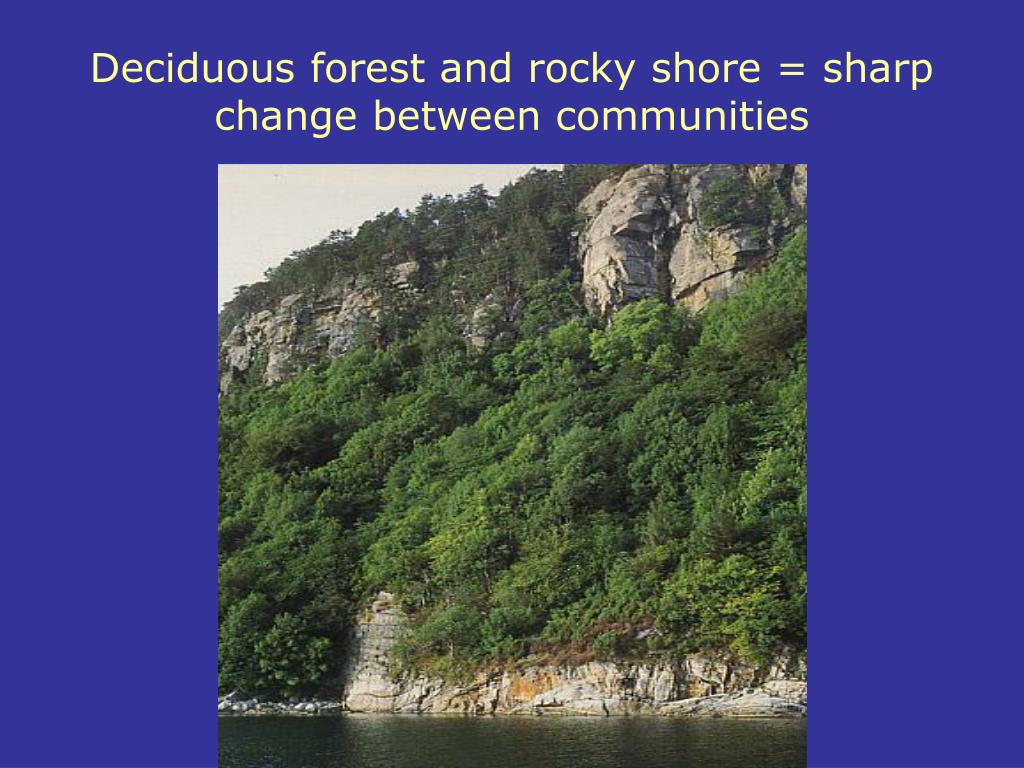 Deciduous forest and rocky shore = sharp change between communities